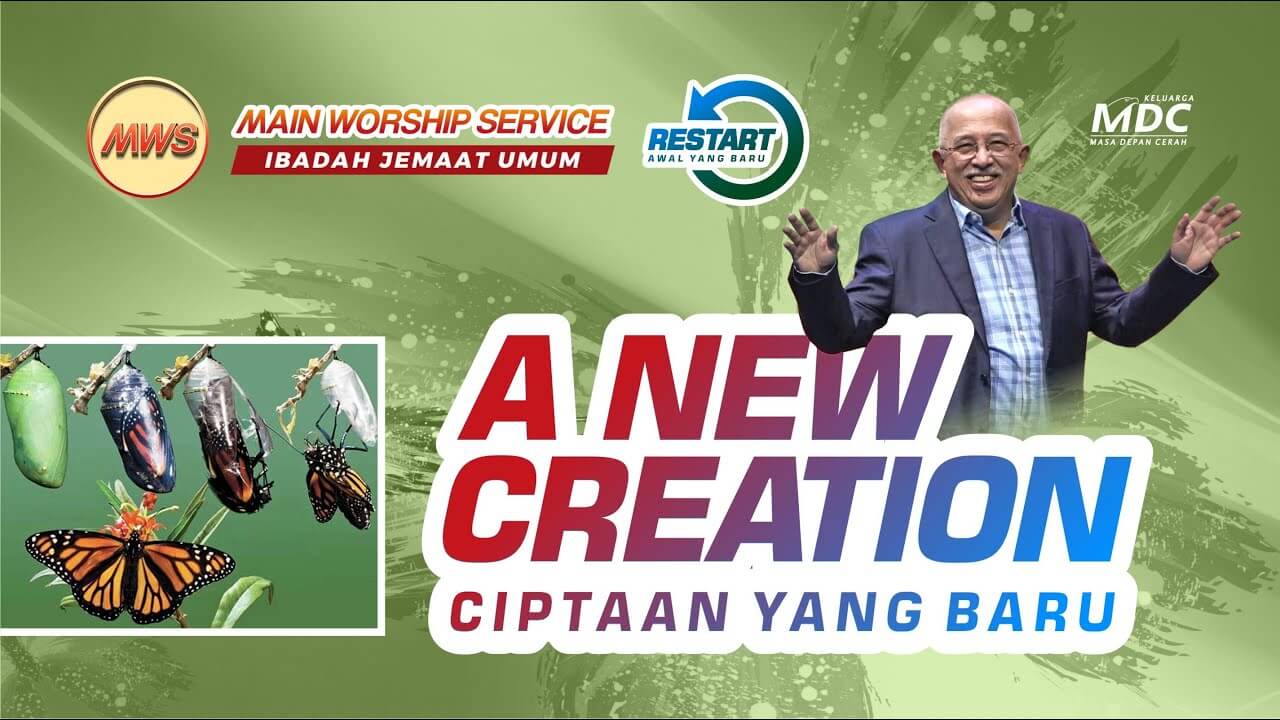 MWS
MAIN WORSHIP SERVICE
IBADAH JEMAAT UMUM

RESTART
AWAL YANG BARU

KELUARGA
MDC
MASA DEPAN CERAH

A NEW CREATION
CIPTAAN YANG BARU